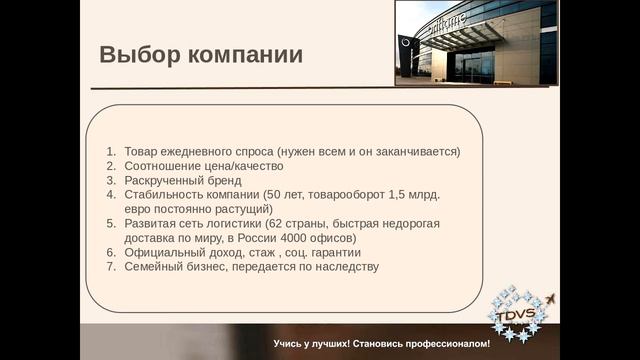 Выбор компании

oriflame

1. Товар ежедневного спроса (нужен всем и он заканчивается)
2. Соотношение цена/качество
3. Раскрученный бренд
4. Стабильность компании (50 лет, товарооборот 1,5 млрд. евро постоянно растущий)
5. Развитая сеть логистики (62 страны, быстрая недорогая доставка по миру, в России 4000 офисов)
6. Официальный доход, стаж , соц. гарантии
7. Семейный бизнес, передается по наследству

TDVS

Учись у лучших! Становись профессионалом!